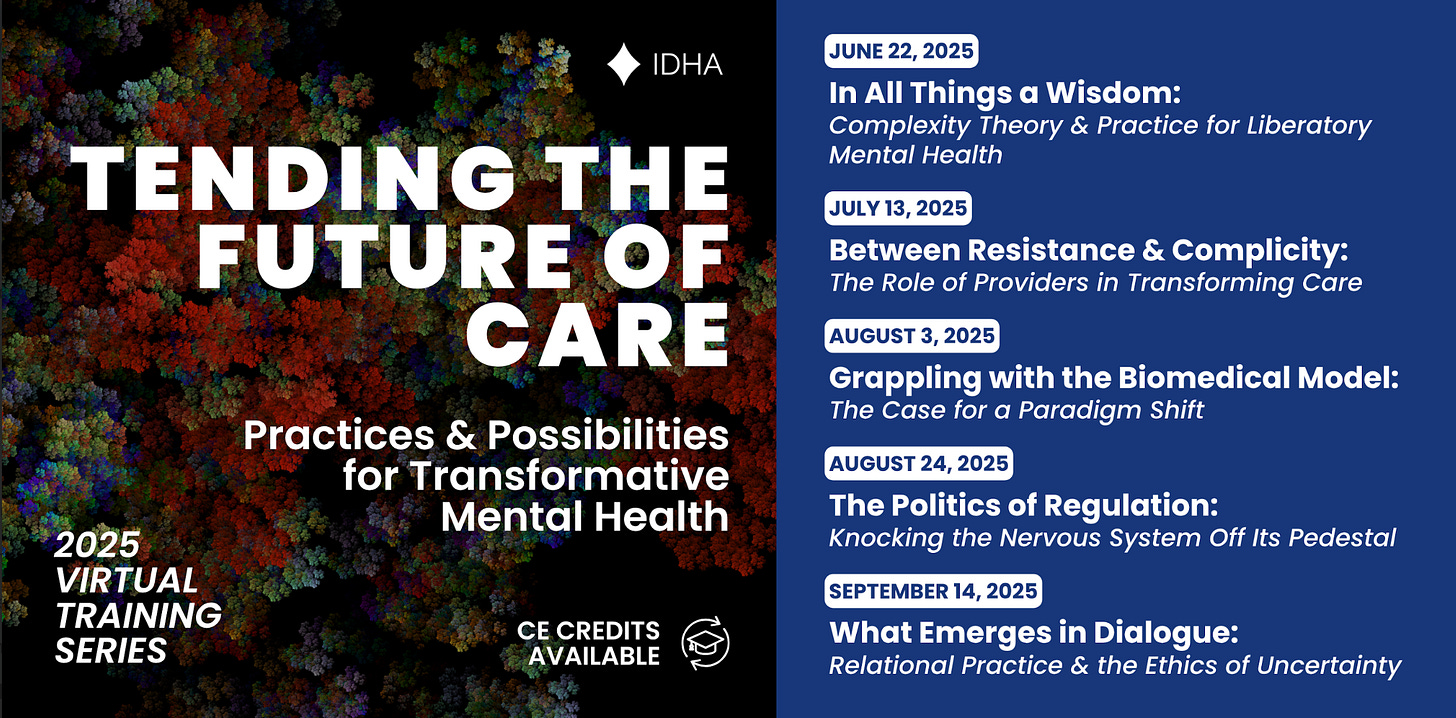 IDHA

TENDING THE FUTURE OF CARE

Practices & Possibilities for Transformative Mental Health

2025 VIRTUAL TRAINING SERIES

CE CREDITS AVAILABLE

JUNE 22, 2025

In All Things a Wisdom:
Complexity Theory & Practice for Liberatory Mental Health

JULY 13, 2025

Between Resistance & Complicity:
The Role of Providers in Transforming Care

AUGUST 3, 2025

Grappling with the Biomedical Model:
The Case for a Paradigm Shift

AUGUST 24, 2025

The Politics of Regulation:
Knocking the Nervous System Off Its Pedestal

SEPTEMBER 14, 2025

What Emerges in Dialogue:
Relational Practice & the Ethics of Uncertainty